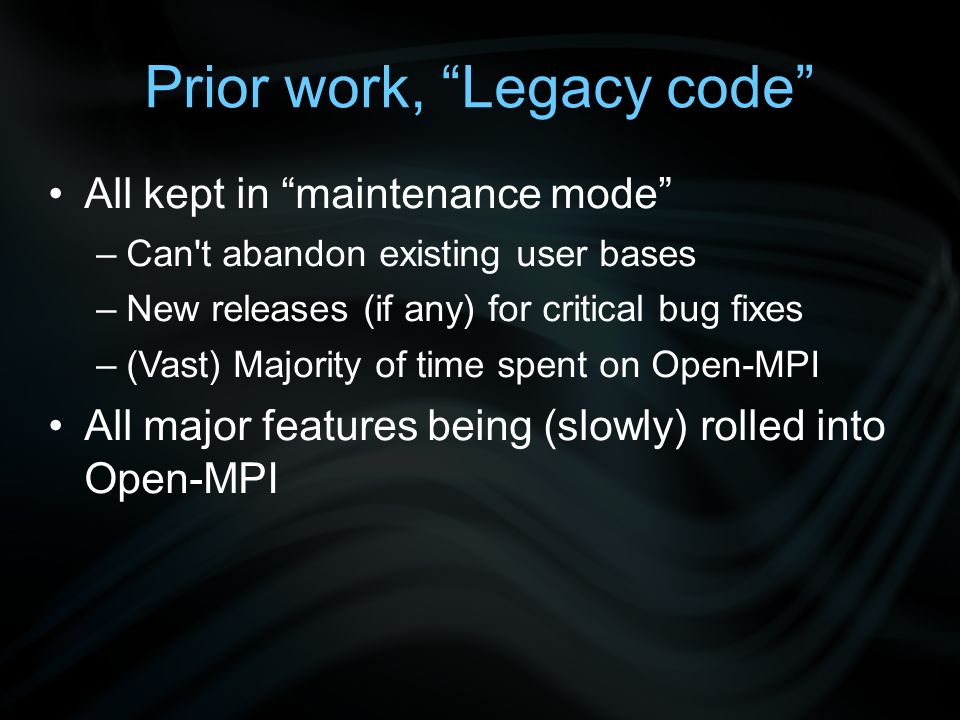 Prior work, “Legacy code”

• All kept in “maintenance mode”
– Can't abandon existing user bases
– New releases (if any) for critical bug fixes
– (Vast) Majority of time spent on Open-MPI

• All major features being (slowly) rolled into Open-MPI